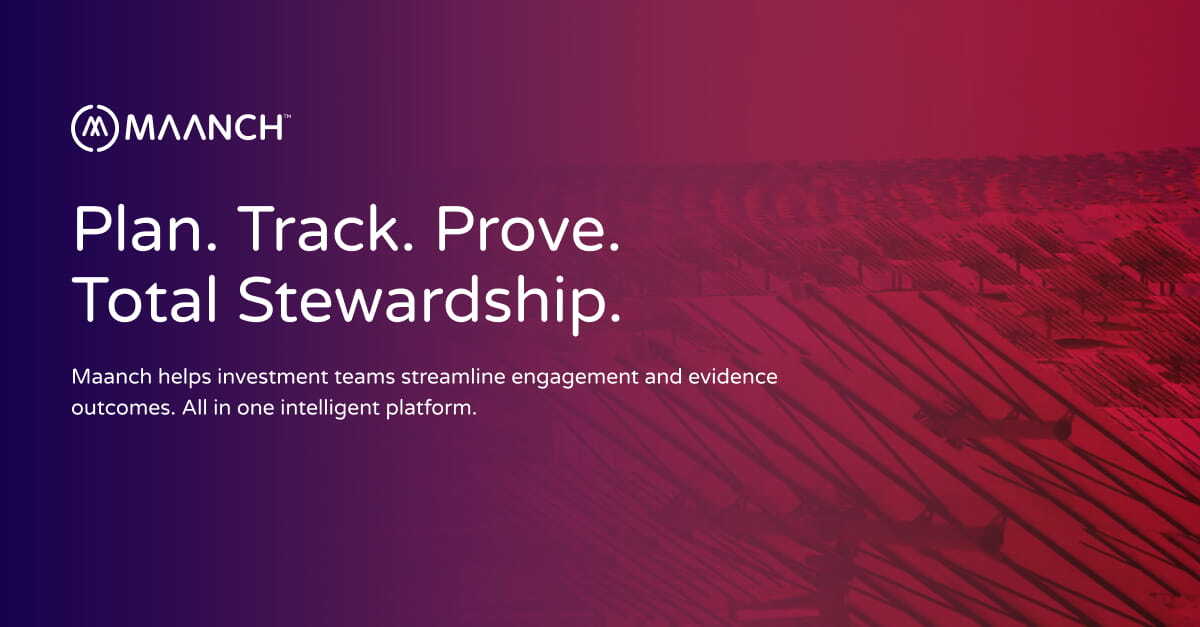 MAANCH™

Plan. Track. Prove.
Total Stewardship.

Maanch helps investment teams streamline engagement and evidence outcomes. All in one intelligent platform.